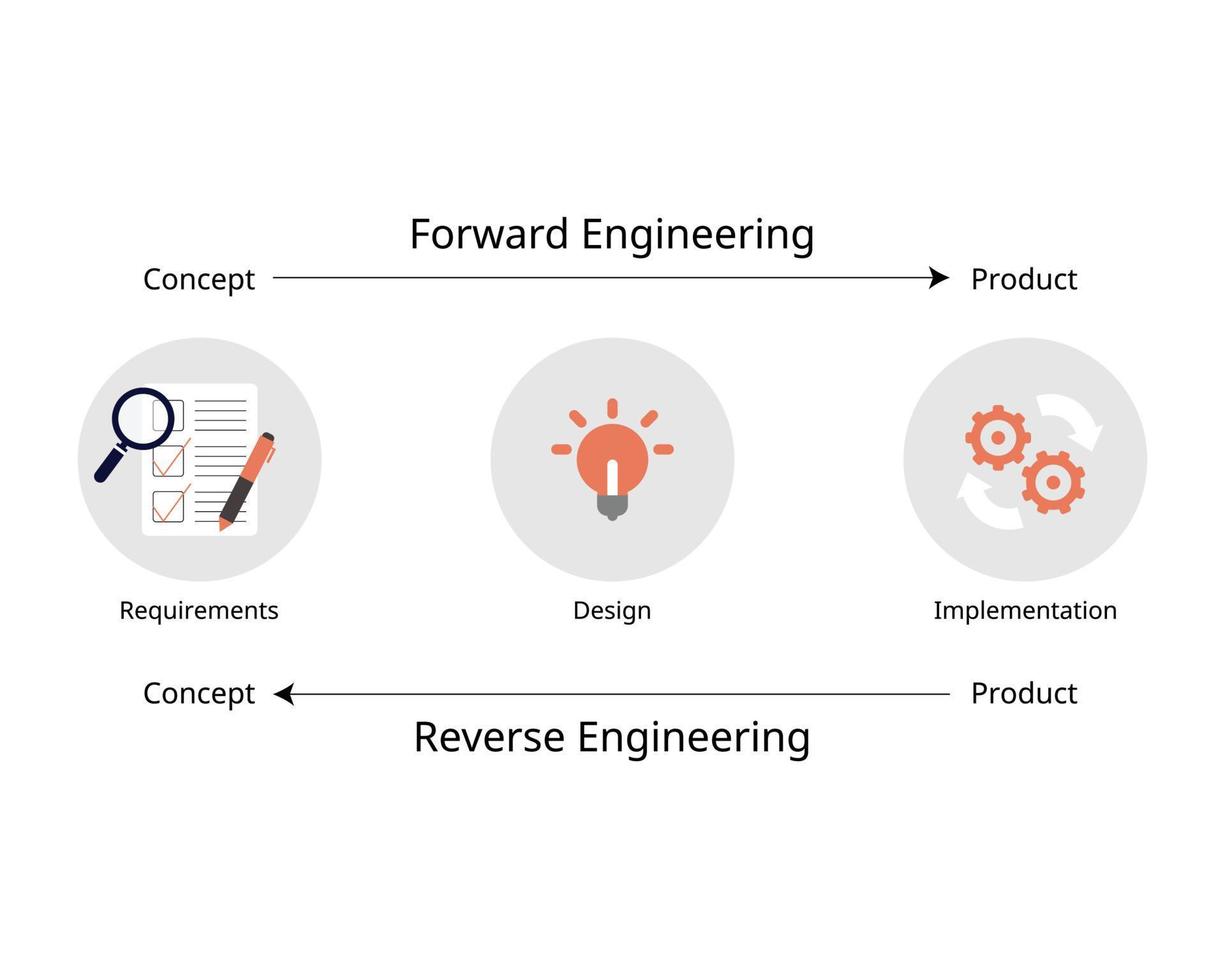 Forward Engineering

Concept

Product

Requirements

Design

Implementation

Concept

Product

Reverse Engineering